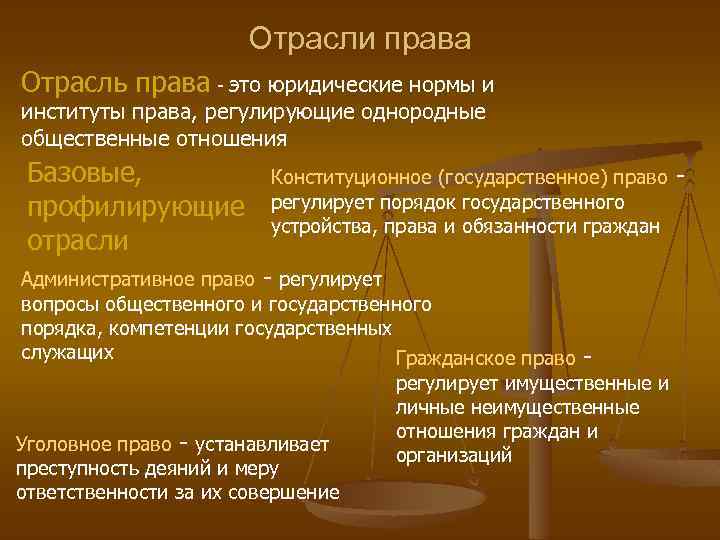 Отрасли права

Отрасль права - это юридические нормы и институты права, регулирующие однородные общественные отношения

Базовые, профилирующие отрасли

Конституционное (государственное) право - регулирует порядок государственного устройства, права и обязанности граждан

Административное право - регулирует вопросы общественного и государственного порядка, компетенции государственных служащих

Гражданское право - регулирует имущественные и личные неимущественные отношения граждан и организаций

Уголовное право - устанавливает преступность деяний и меру ответственности за их совершение